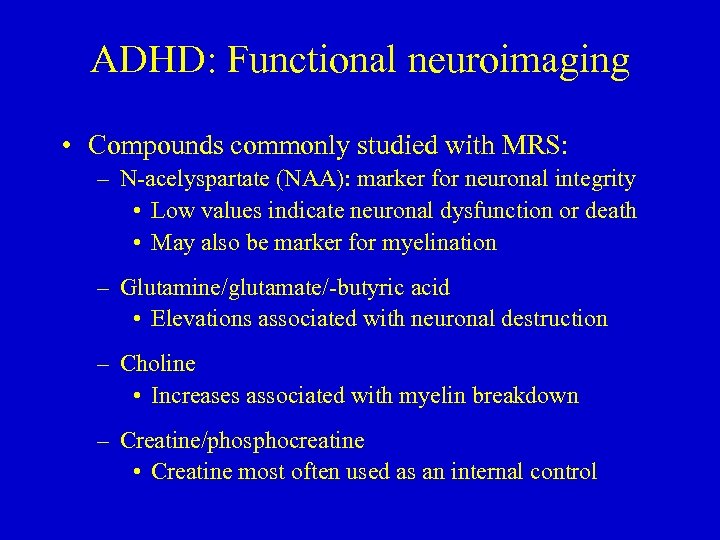 ADHD: Functional neuroimaging

• Compounds commonly studied with MRS:
– N-acelyspartate (NAA): marker for neuronal integrity
• Low values indicate neuronal dysfunction or death
• May also be marker for myelination

– Glutamine/glutamate/-butyric acid
• Elevations associated with neuronal destruction

– Choline
• Increases associated with myelin breakdown

– Creatine/phosphocreatine
• Creatine most often used as an internal control